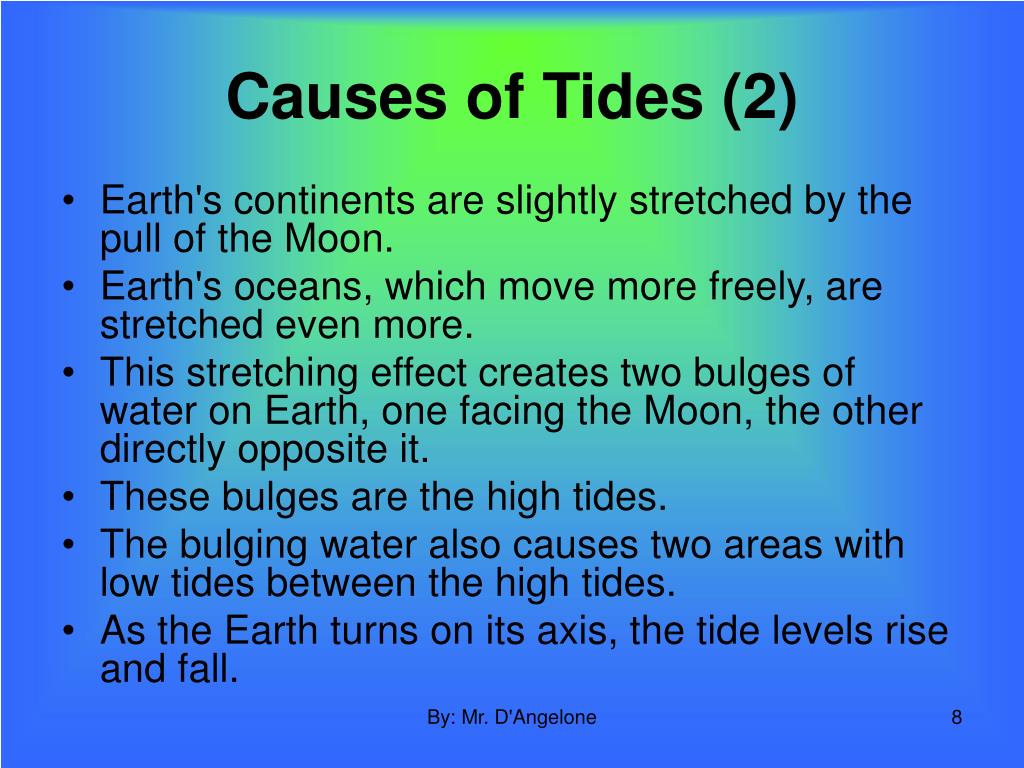 Causes of Tides (2)

• Earth's continents are slightly stretched by the pull of the Moon.
• Earth's oceans, which move more freely, are stretched even more.
• This stretching effect creates two bulges of water on Earth, one facing the Moon, the other directly opposite it.
• These bulges are the high tides.
• The bulging water also causes two areas with low tides between the high tides.
• As the Earth turns on its axis, the tide levels rise and fall.

By: Mr. D'Angelone

8